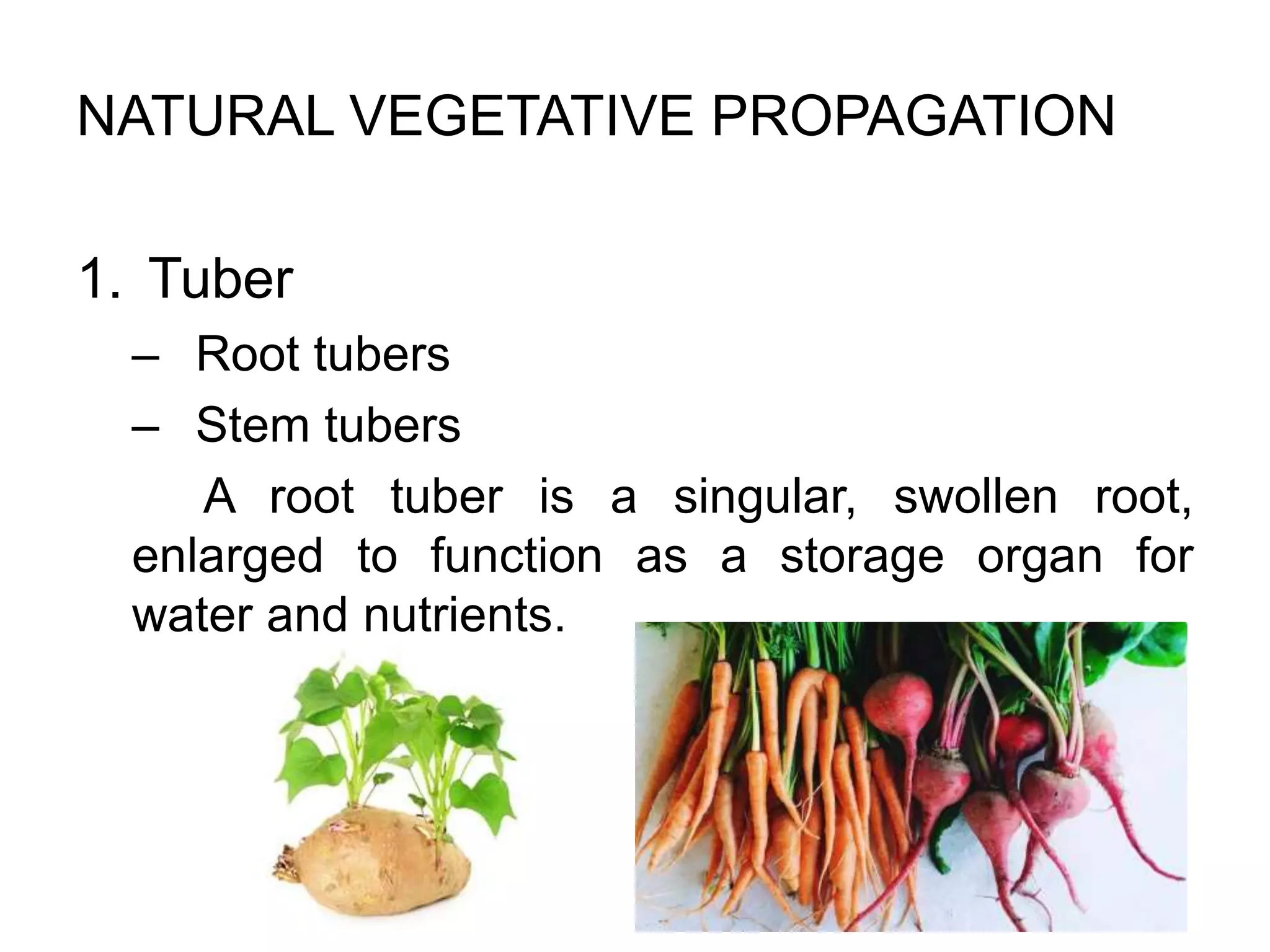 NATURAL VEGETATIVE PROPAGATION

1. Tuber
– Root tubers
– Stem tubers

A root tuber is a singular, swollen root, enlarged to function as a storage organ for water and nutrients.